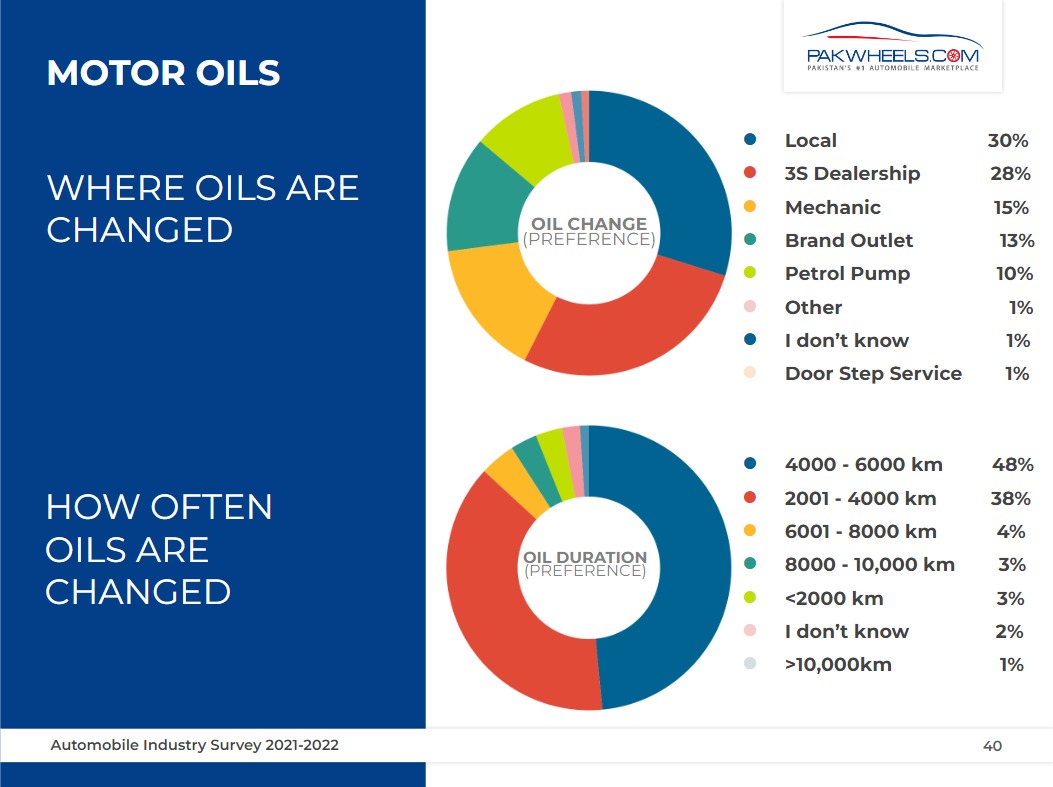 MOTOR OILS

WHERE OILS ARE CHANGED

HOW OFTEN OILS ARE CHANGED

PAKWHEELS.COM
PAKISTAN'S #1 AUTOMOBILE MARKETPLACE

OIL CHANGE
(PREFERENCE)

| | |
|---|---|
| Local | 30% |
| 3S Dealership | 28% |
| Mechanic | 15% |
| Brand Outlet | 13% |
| Petrol Pump | 10% |
| Other | 1% |
| I don't know | 1% |
| Door Step Service | 1% |

OIL DURATION
(PREFERENCE)

| | |
|---|---|
| 4000 - 6000 km | 48% |
| 2001 - 4000 km | 38% |
| 6001 - 8000 km | 4% |
| 8000 - 10,000 km | 3% |
| <2000 km | 3% |
| I don't know | 2% |
| >10,000km | 1% |

Automobile Industry Survey 2021-2022

40